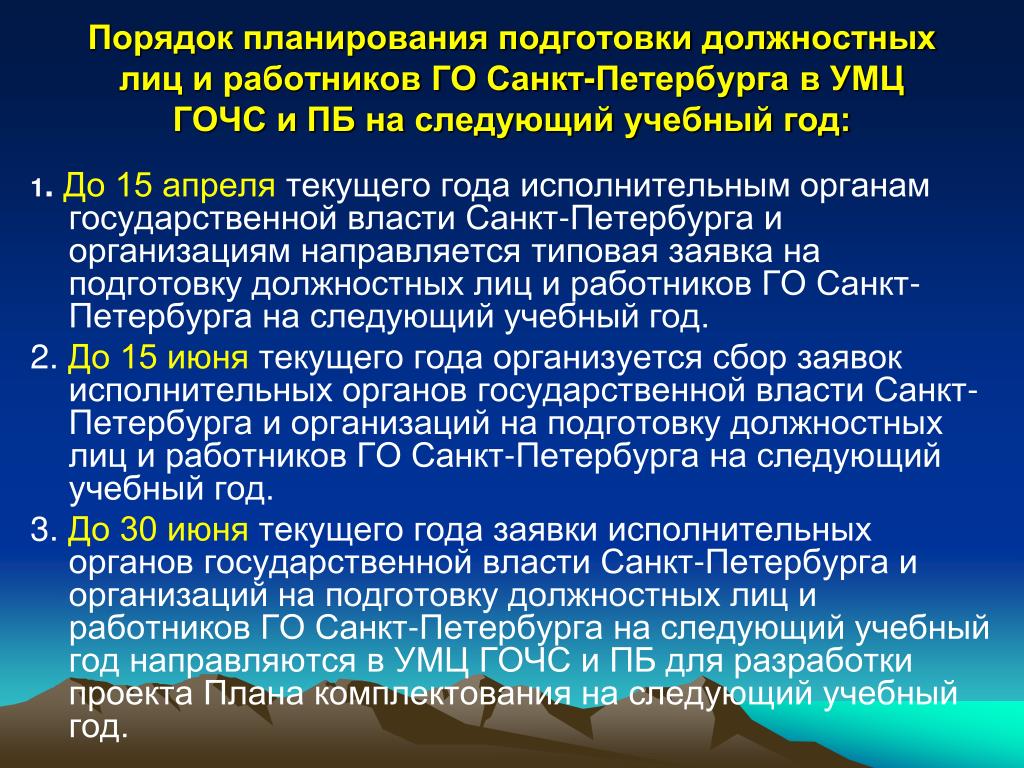 Порядок планирования подготовки должностных лиц и работников ГО Санкт-Петербурга в УМЦ ГОЧС и ПБ на следующий учебный год:

1. До 15 апреля текущего года исполнительным органам государственной власти Санкт-Петербурга и организациям направляется типовая заявка на подготовку должностных лиц и работников ГО Санкт-Петербурга на следующий учебный год.

2. До 15 июня текущего года организуется сбор заявок исполнительных органов государственной власти Санкт-Петербурга и организаций на подготовку должностных лиц и работников ГО Санкт-Петербурга на следующий учебный год.

3. До 30 июня текущего года заявки исполнительных органов государственной власти Санкт-Петербурга и организаций на подготовку должностных лиц и работников ГО Санкт-Петербурга на следующий учебный год направляются в УМЦ ГОЧС и ПБ для разработки проекта Плана комплектования на следующий учебный год.